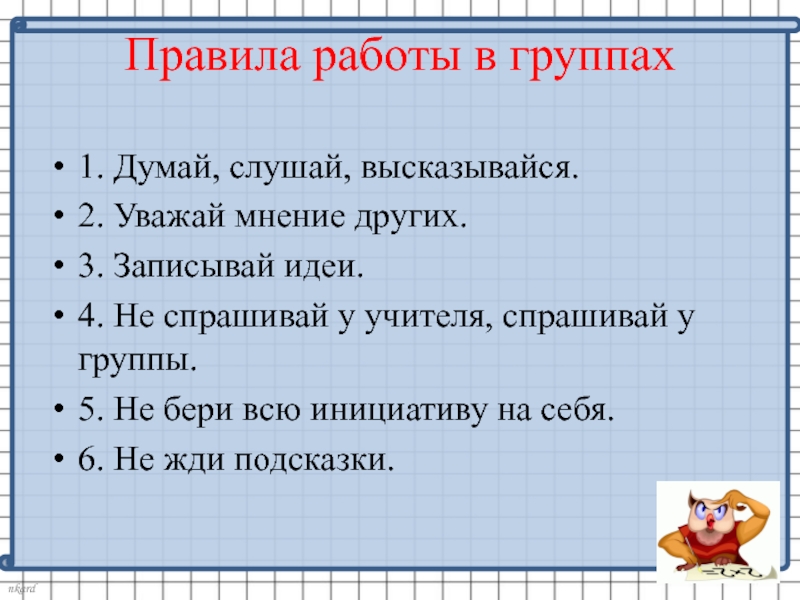 Правила работы в группах

• 1. Думай, слушай, высказывайся.
• 2. Уважай мнение других.
• 3. Записывай идеи.
• 4. Не спрашивай у учителя, спрашивай у группы.
• 5. Не бери всю инициативу на себя.
• 6. Не жди подсказки.

nkard